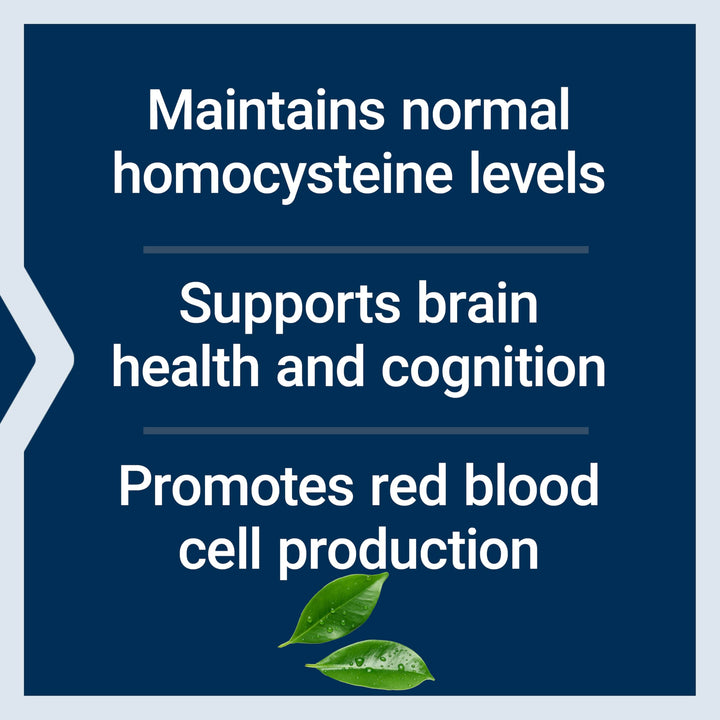 Maintains normal homocysteine levels

Supports brain health and cognition

Promotes red blood cell production